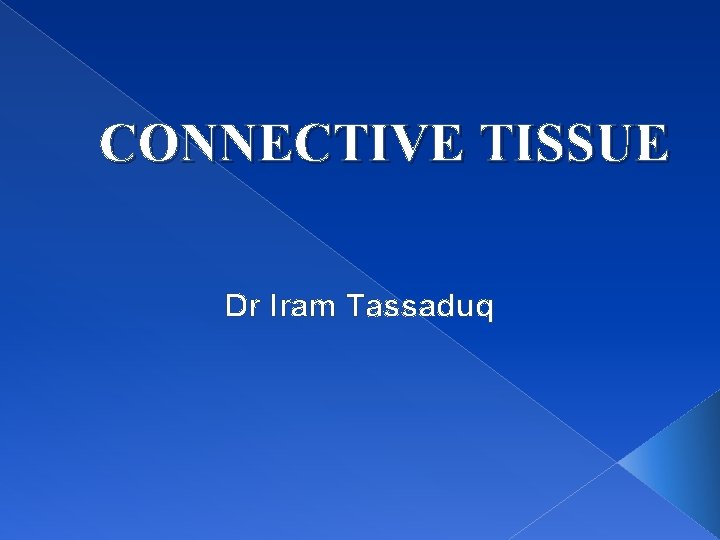 CONNECTIVE TISSUE

Dr Iram Tassaduq